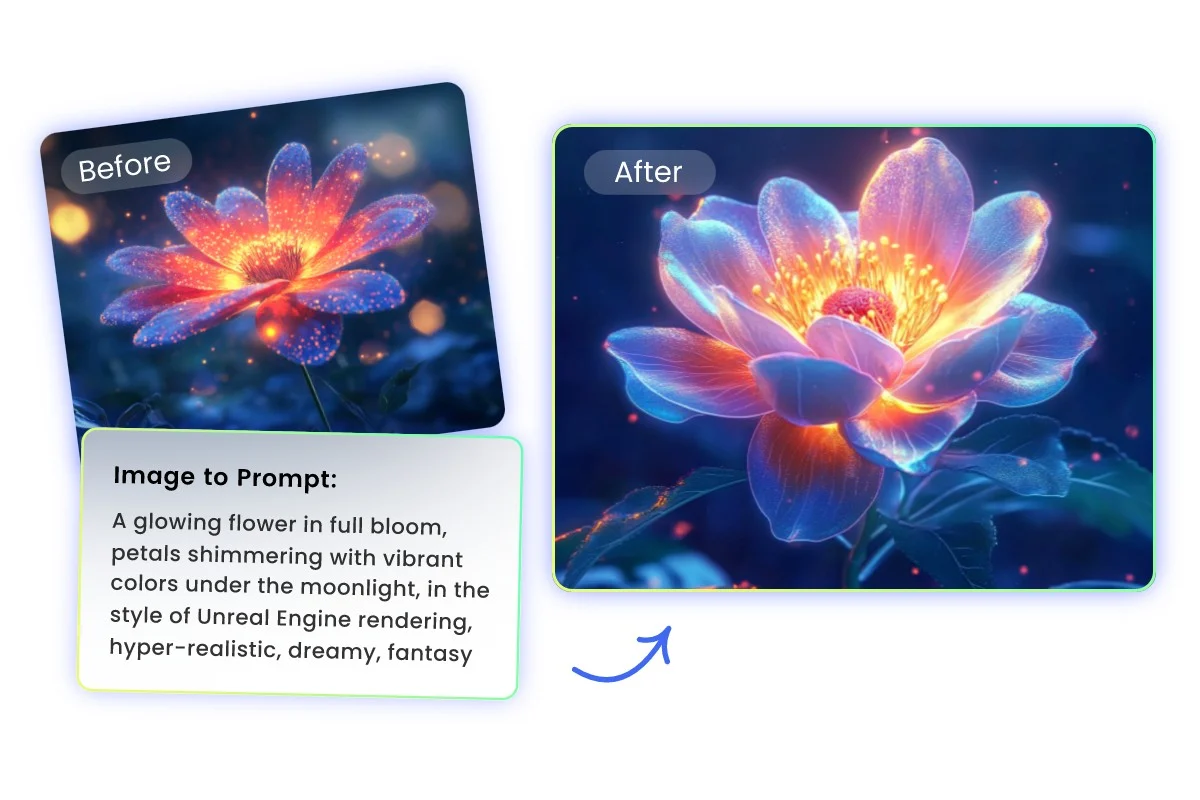 Before

Image to Prompt:

A glowing flower in full bloom, petals shimmering with vibrant colors under the moonlight, in the style of Unreal Engine rendering, hyper-realistic, dreamy, fantasy

After